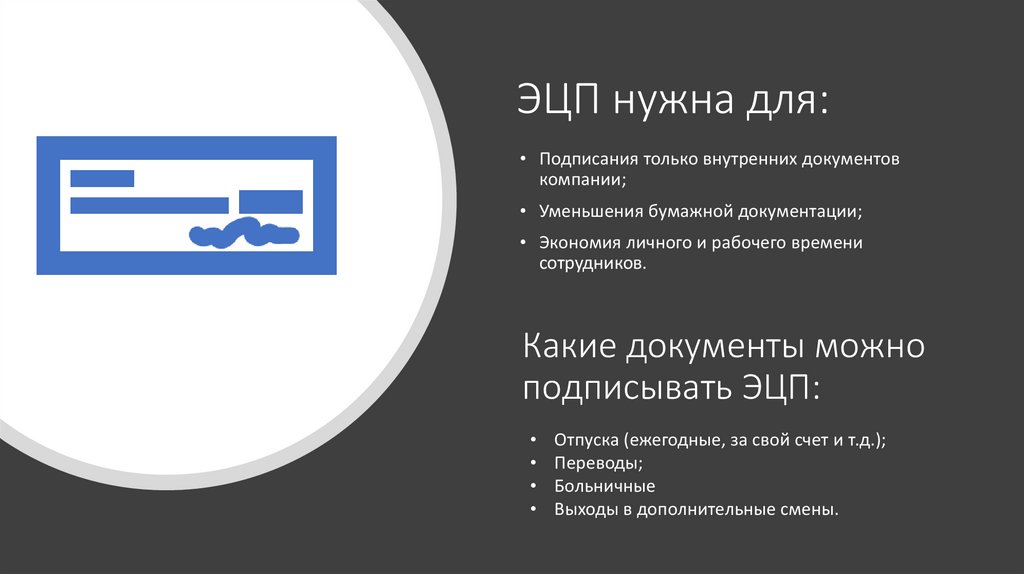 ЭЦП нужна для:

• Подписания только внутренних документов компании;
• Уменьшения бумажной документации;
• Экономия личного и рабочего времени сотрудников.

Какие документы можно подписывать ЭЦП:

• Отпуска (ежегодные, за свой счет и т.д.);
• Переводы;
• Больничные
• Выходы в дополнительные смены.